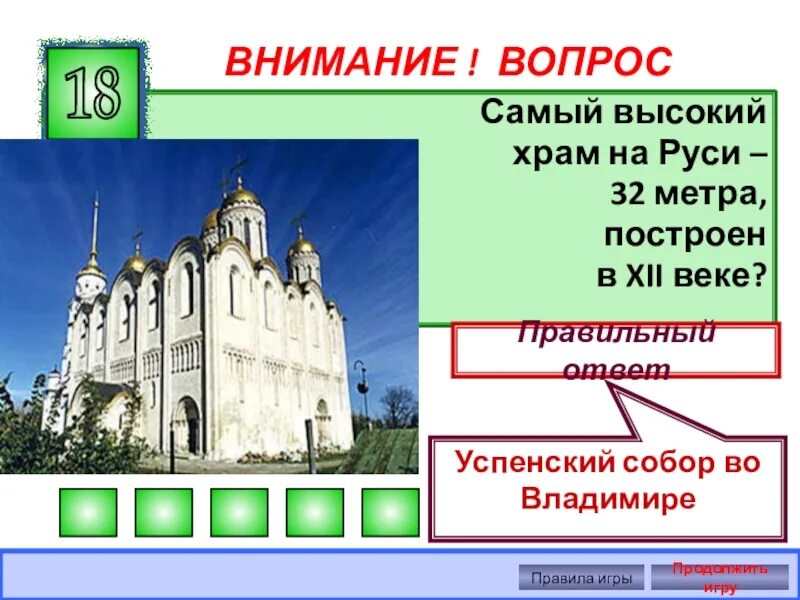 18

ВНИМАНИЕ ! ВОПРОС

Самый высокий храм на Руси – 32 метра, построен в XII веке?

Правильный ответ

Успенский собор во Владимире

Правила игры

Продолжить игру